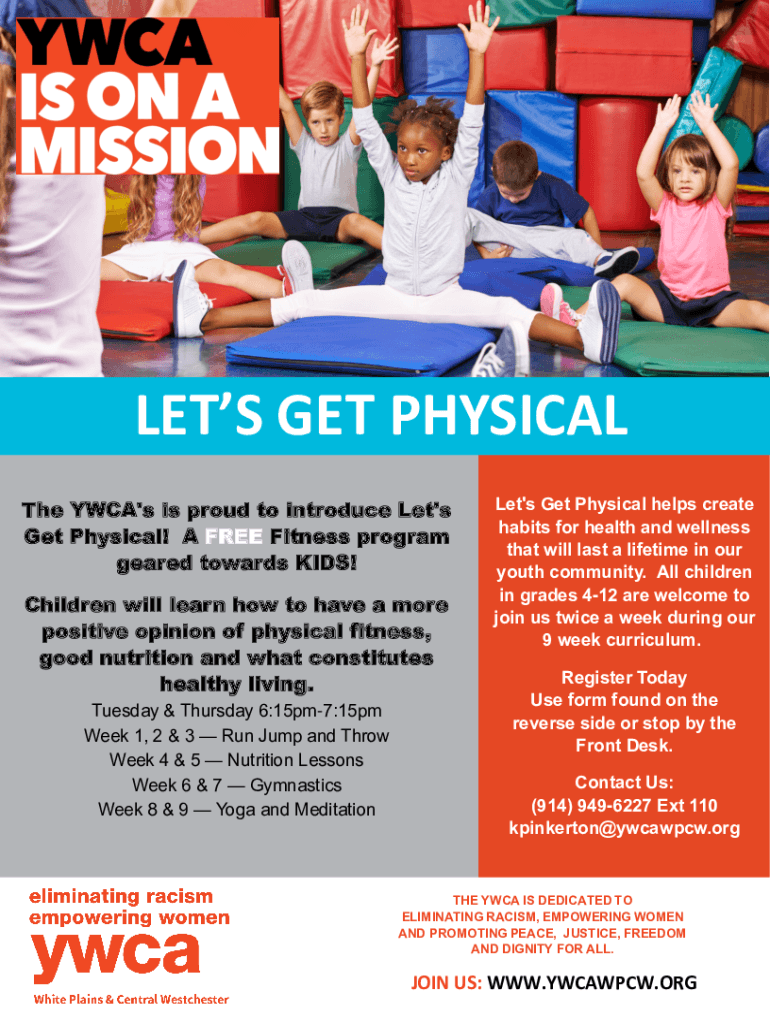 YWCA
IS ON A
MISSION

LET'S GET PHYSICAL

The YWCA's is proud to introduce Let's Get Physical! A FREE Fitness program geared towards KIDS!

Children will learn how to have a more positive opinion of physical fitness, good nutrition and what constitutes healthy living.

Tuesday & Thursday 6:15pm-7:15pm
Week 1, 2 & 3 — Run Jump and Throw
Week 4 & 5 — Nutrition Lessons
Week 6 & 7 — Gymnastics
Week 8 & 9 — Yoga and Meditation

Let's Get Physical helps create habits for health and wellness that will last a lifetime in our youth community. All children in grades 4-12 are welcome to join us twice a week during our 9 week curriculum.

Register Today
Use form found on the reverse side or stop by the Front Desk.

Contact Us:
(914) 949-6227 Ext 110
kpinkerton@ywcawpcw.org

eliminating racism
empowering women
ywca
White Plains & Central Westchester

THE YWCA IS DEDICATED TO ELIMINATING RACISM, EMPOWERING WOMEN AND PROMOTING PEACE, JUSTICE, FREEDOM AND DIGNITY FOR ALL.

JOIN US: WWW.YWCAWPCW.ORG